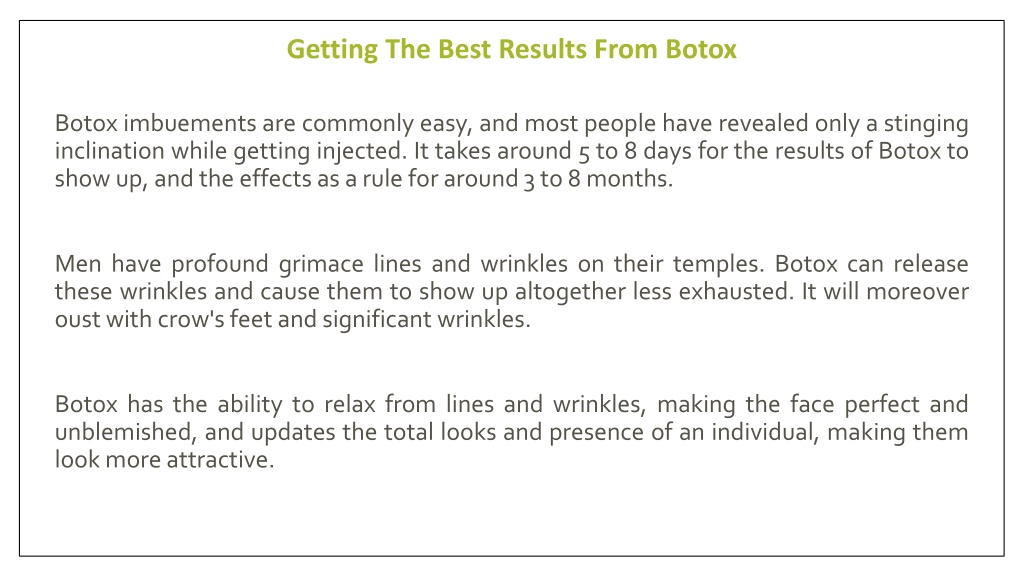 Getting The Best Results From Botox

Botox imbuements are commonly easy, and most people have revealed only a stinging inclination while getting injected. It takes around 5 to 8 days for the results of Botox to show up, and the effects as a rule for around 3 to 8 months.

Men have profound grimace lines and wrinkles on their temples. Botox can release these wrinkles and cause them to show up altogether less exhausted. It will moreover oust with crow's feet and significant wrinkles.

Botox has the ability to relax from lines and wrinkles, making the face perfect and unblemished, and updates the total looks and presence of an individual, making them look more attractive.